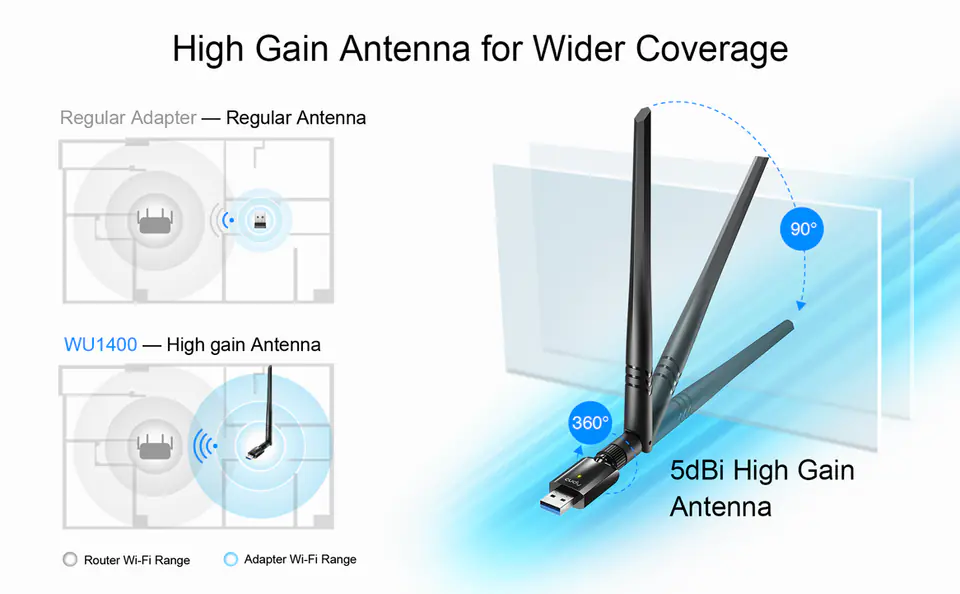 High Gain Antenna for Wider Coverage

Regular Adapter — Regular Antenna

WU1400 — High gain Antenna

Router Wi-Fi Range

Adapter Wi-Fi Range

90°

360°

5dBi High Gain Antenna